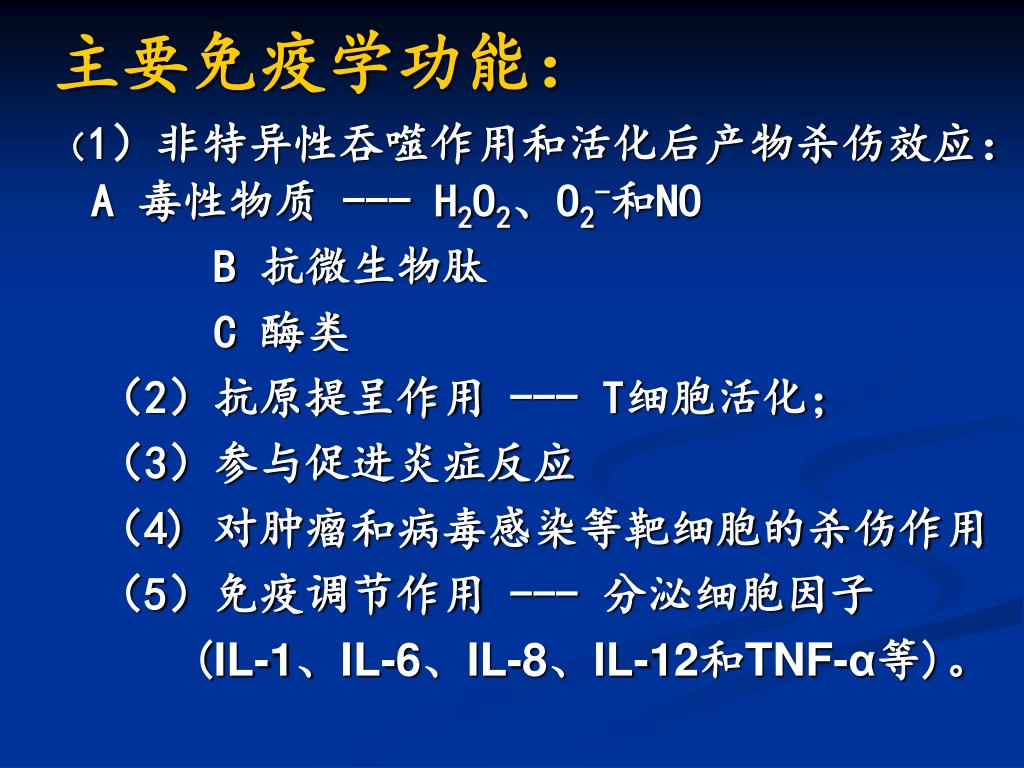 主要免疫学功能：

（1）非特异性吞噬作用和活化后产物杀伤效应：

A 毒性物质 --- $H_2O_2$、$O_2^-$和NO

B 抗微生物肽

C 酶类

（2）抗原提呈作用 --- T细胞活化；

（3）参与促进炎症反应

（4）对肿瘤和病毒感染等靶细胞的杀伤作用

（5）免疫调节作用 --- 分泌细胞因子

（IL-1、IL-6、IL-8、IL-12和TNF-α等）。